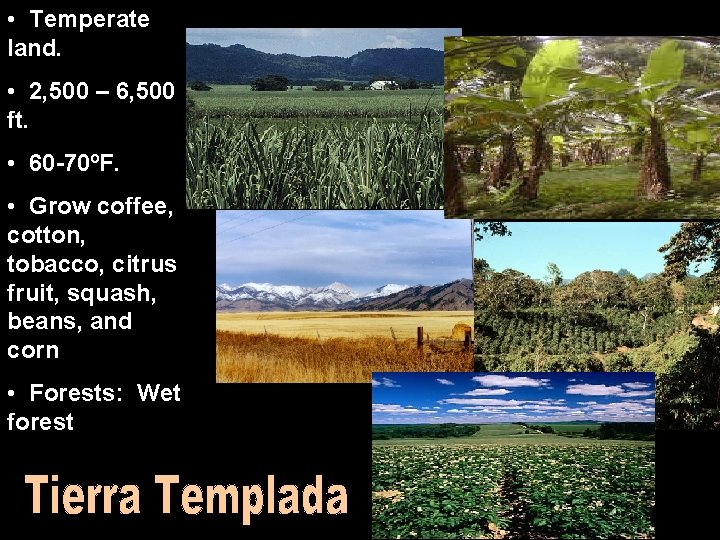 • Temperate land.

• 2,500 – 6,500 ft.

• 60-70ºF.

• Grow coffee, cotton, tobacco, citrus fruit, squash, beans, and corn

• Forests: Wet forest

Tierra Templada